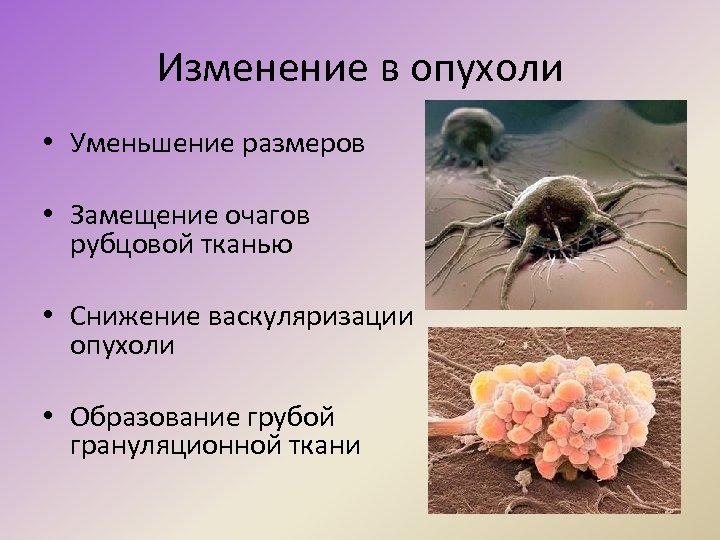 Изменение в опухоли

• Уменьшение размеров

• Замещение очагов рубцовой тканью

• Снижение васкуляризации опухоли

• Образование грубой грануляционной ткани